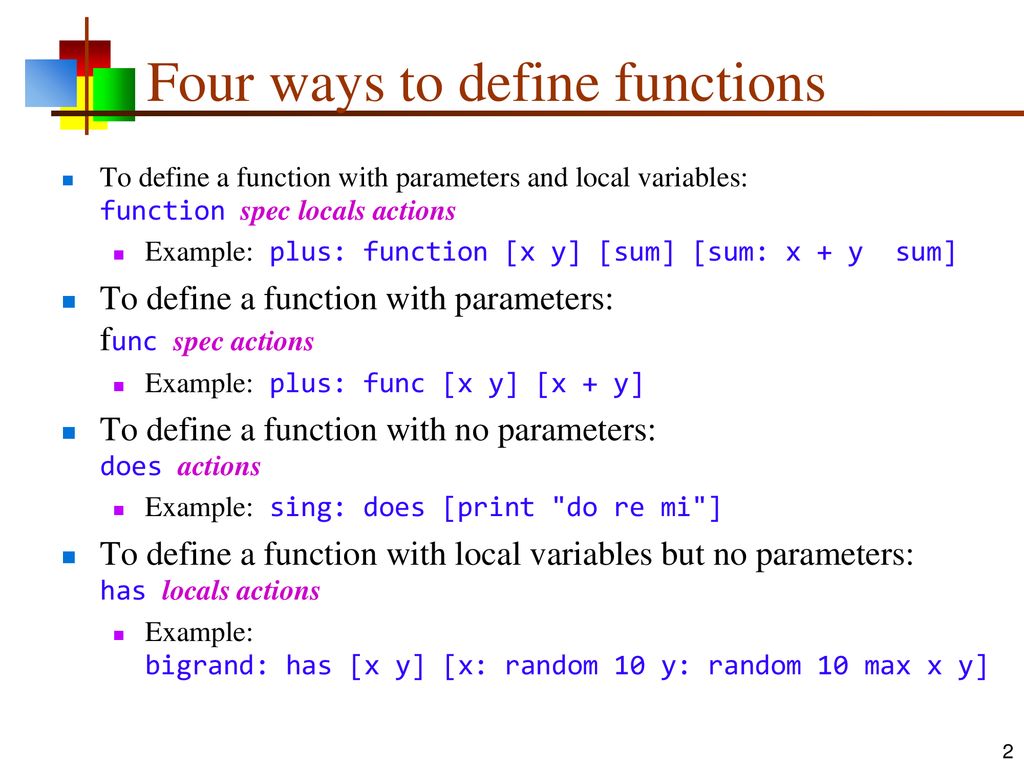 Four ways to define functions

To define a function with parameters and local variables:
function spec locals actions

Example: plus: function [x y] [sum] [sum: x + y  sum]

To define a function with parameters:
func spec actions

Example: plus: func [x y] [x + y]

To define a function with no parameters:
does actions

Example: sing: does [print "do re mi"]

To define a function with local variables but no parameters:
has locals actions

Example:
bigrand: has [x y] [x: random 10 y: random 10 max x y]

2